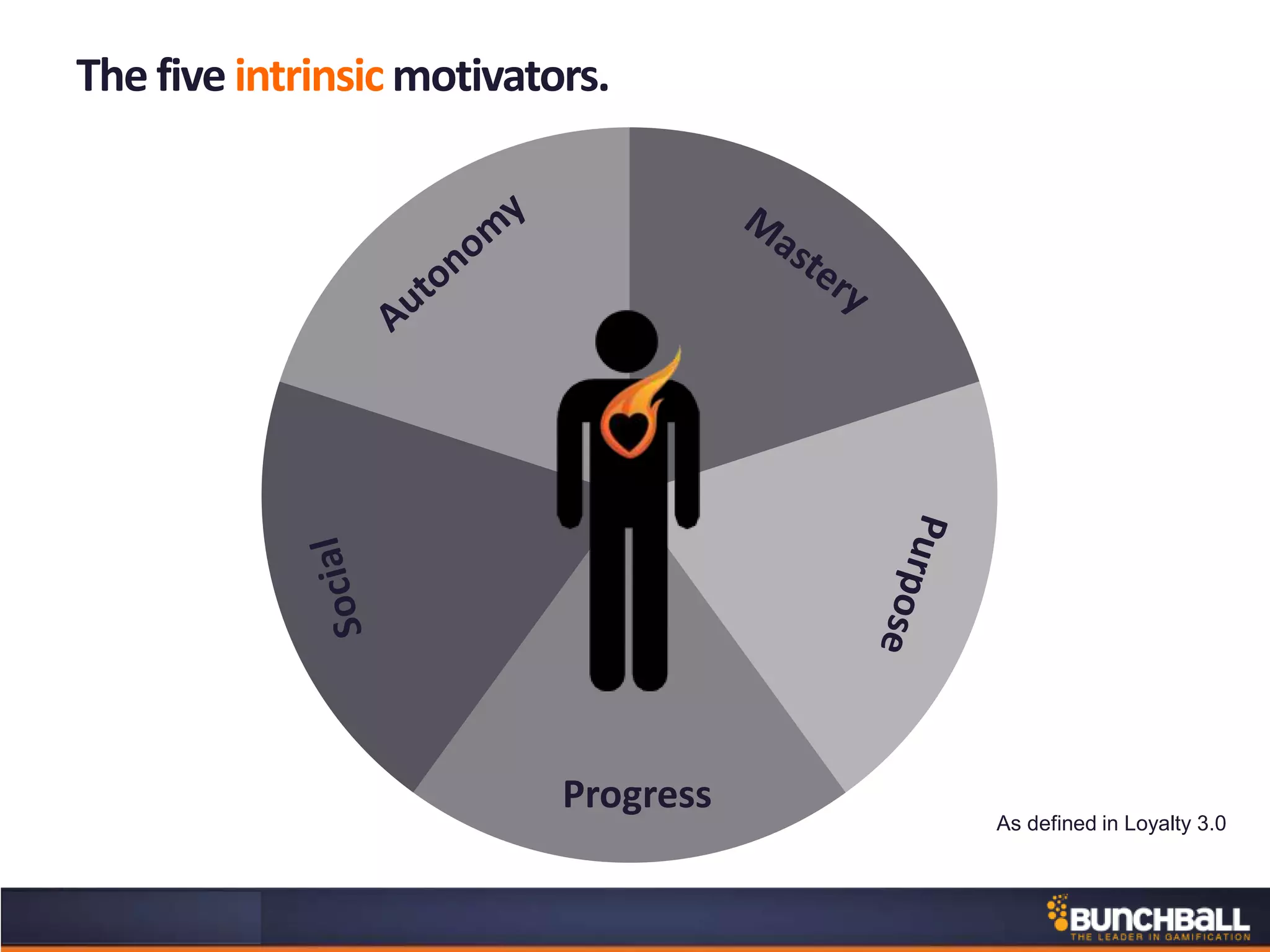 The five intrinsic motivators.

Autonomy

Mastery

Purpose

Progress

Social

As defined in Loyalty 3.0

BUNCHBALL
THE LEADER IN GAMIFICATION